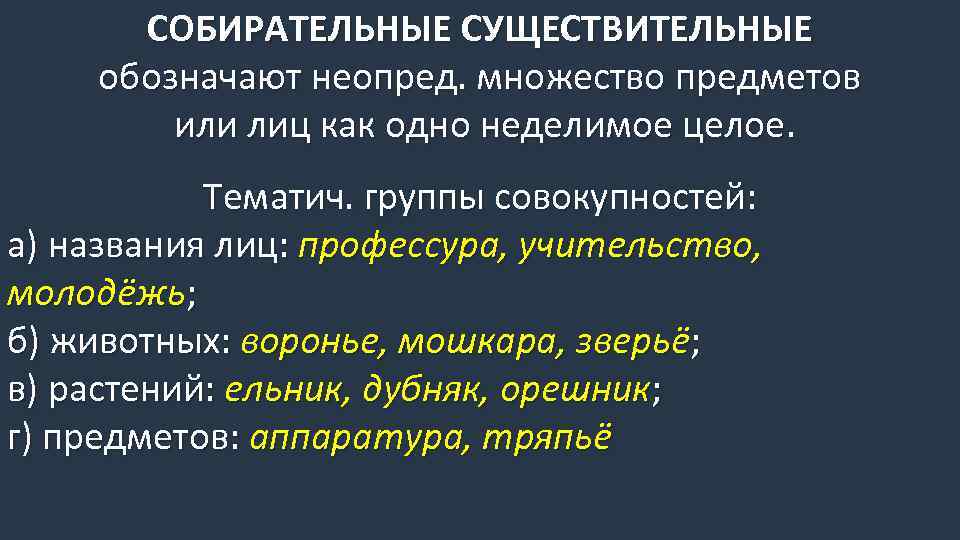 СОБИРАТЕЛЬНЫЕ СУЩЕСТВИТЕЛЬНЫЕ
обозначают неопред. множество предметов или лиц как одно неделимое целое.

Тематич. группы совокупностей:
а) названия лиц: профессура, учительство, молодёжь;
б) животных: воронье, мошкара, зверьё;
в) растений: ельник, дубняк, орешник;
г) предметов: аппаратура, тряпьё